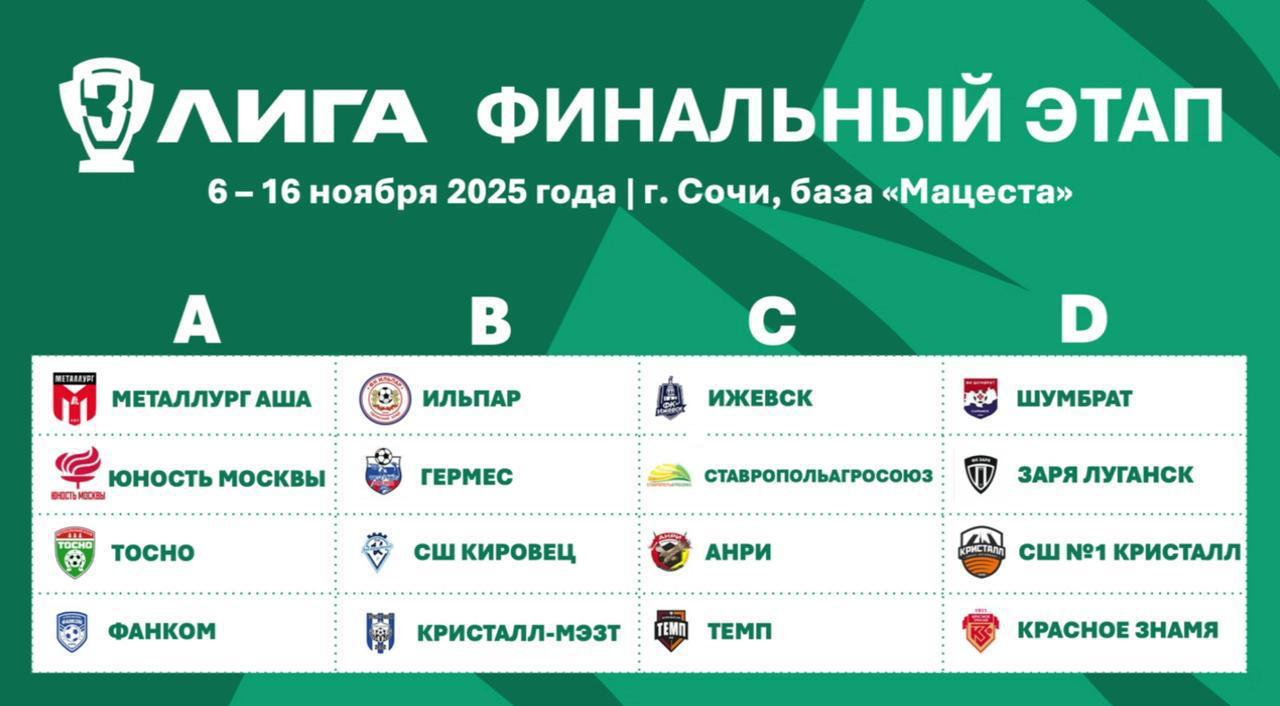 3 ЛИГА ФИНАЛЬНЫЙ ЭТАП
6 – 16 ноября 2025 года | г. Сочи, база «Мацеста»

| A | B | C | D |
|---|---|---|---|
| МЕТАЛЛУРГ АША | ИЛЬПАР | ИЖЕВСК | ШУМБРАТ |
| ЮНОСТЬ МОСКВЫ | ГЕРМЕС | СТАВРОПОЛЬАГРОСОЮЗ | ЗАРЯ ЛУГАНСК |
| ТОСНО | СШ КИРОВЕЦ | АНРИ | СШ №1 КРИСТАЛЛ |
| ФАНКОМ | КРИСТАЛЛ-МЭЗТ | ТЕМП | КРАСНОЕ ЗНАМЯ |